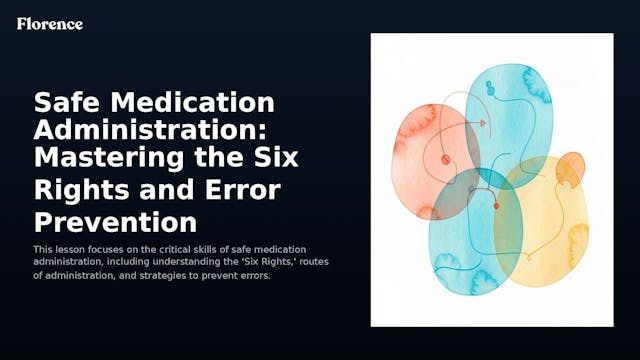 Florence

Safe Medication Administration: Mastering the Six Rights and Error Prevention

This lesson focuses on the critical skills of safe medication administration, including understanding the 'Six Rights,' routes of administration, and strategies to prevent errors.